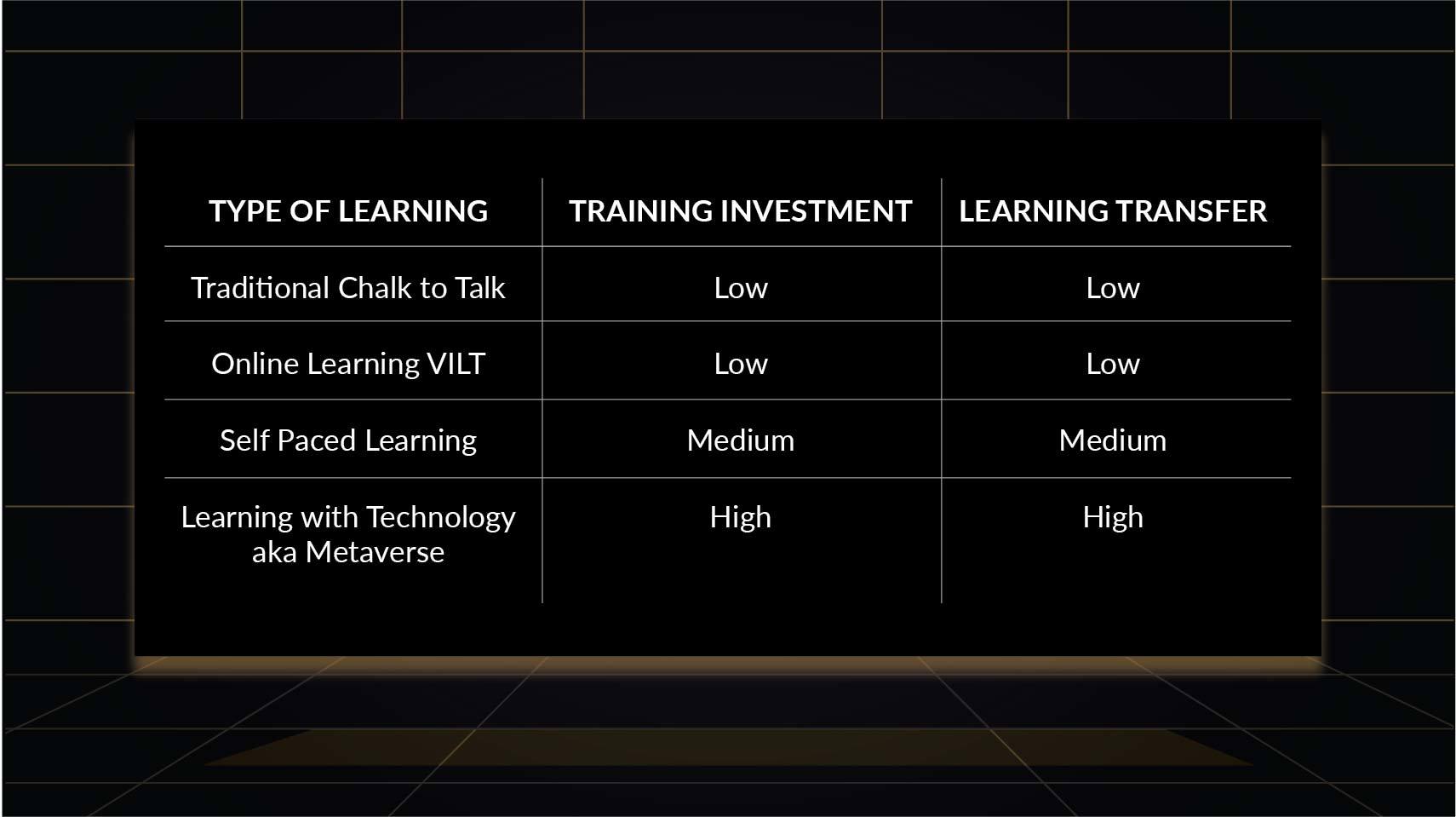 | TYPE OF LEARNING | TRAINING INVESTMENT | LEARNING TRANSFER |
|---|---|---|
| Traditional Chalk to Talk | Low | Low |
| Online Learning VILT | Low | Low |
| Self Paced Learning | Medium | Medium |
| Learning with Technology aka Metaverse | High | High |